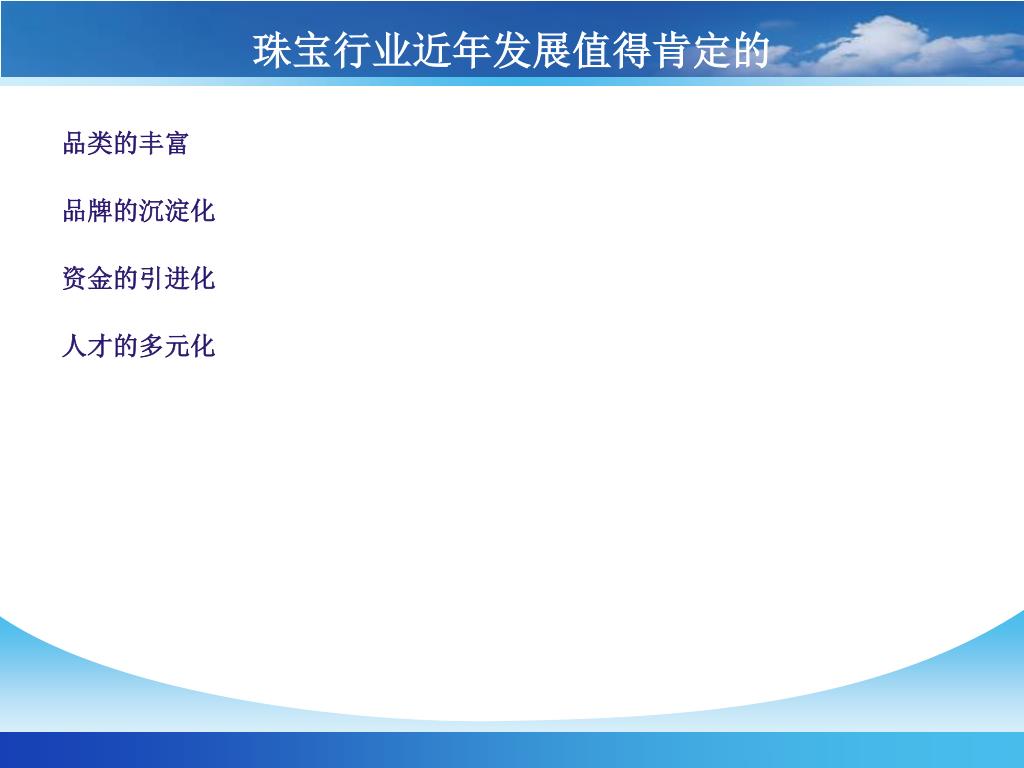 珠宝行业近年发展值得肯定的

品类的丰富

品牌的沉淀化

资金的引进化

人才的多元化